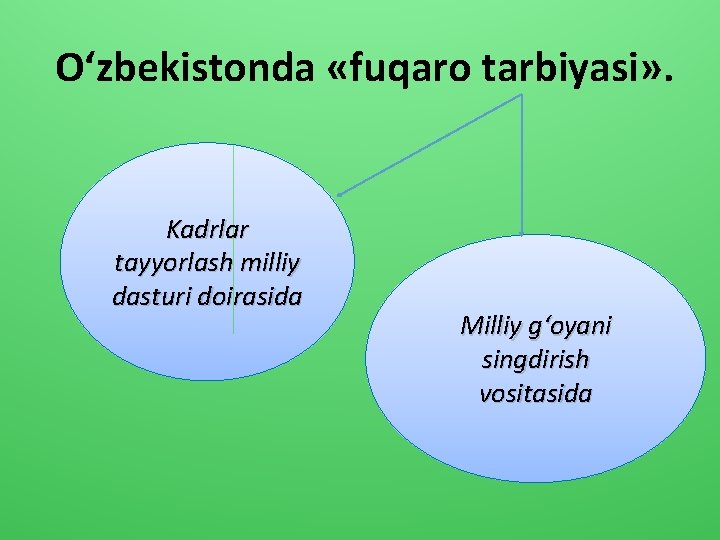 O‘zbekistonda «fuqaro tarbiyasi».

Kadrlar tayyorlash milliy dasturi doirasida

Milliy g‘oyani singdirish vositasida